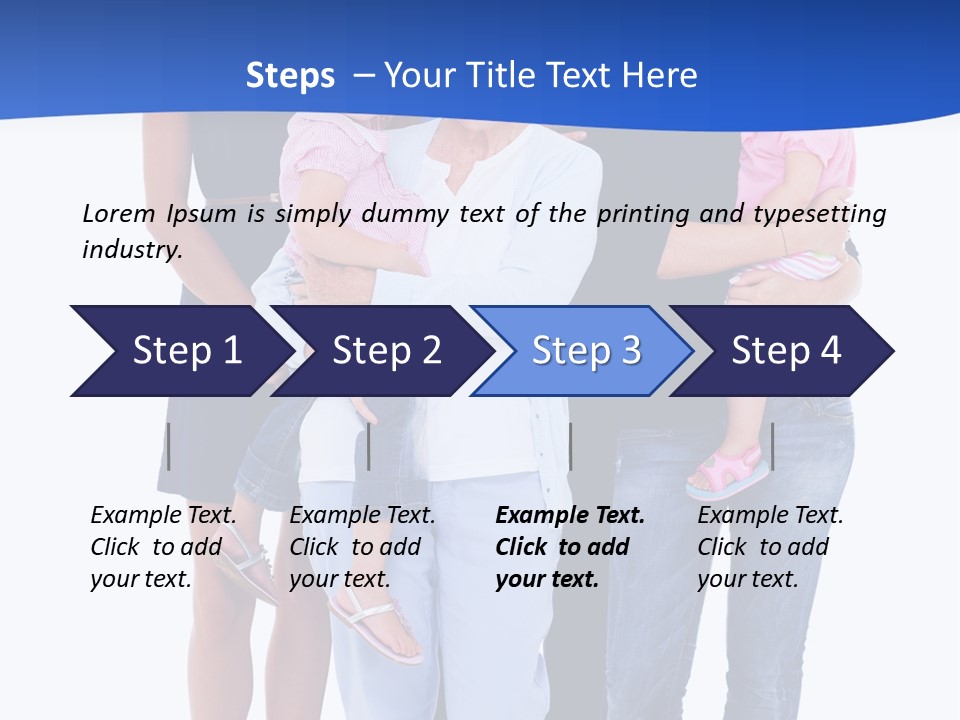 Steps – Your Title Text Here

Lorem Ipsum is simply dummy text of the printing and typesetting industry.

Step 1

Step 2

Step 3

Step 4

Example Text. Click to add your text.

Example Text. Click to add your text.

Example Text. Click to add your text.

Example Text. Click to add your text.